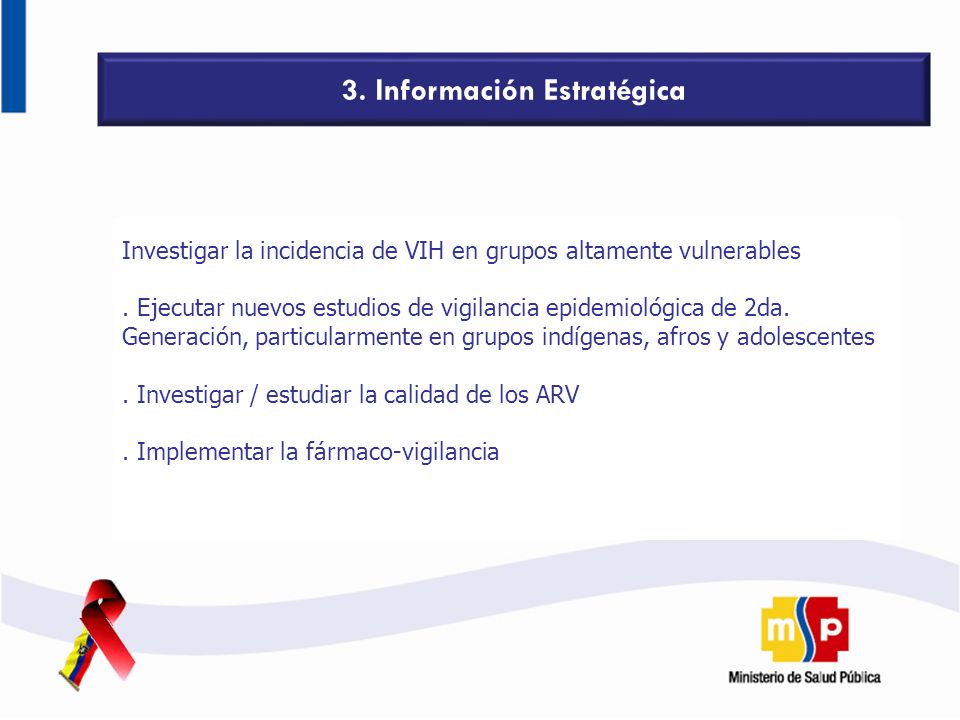 3. Información Estratégica

Investigar la incidencia de VIH en grupos altamente vulnerables

. Ejecutar nuevos estudios de vigilancia epidemiológica de 2da. Generación, particularmente en grupos indígenas, afros y adolescentes

. Investigar / estudiar la calidad de los ARV

. Implementar la fármaco-vigilancia

msp
Ministerio de Salud Pública